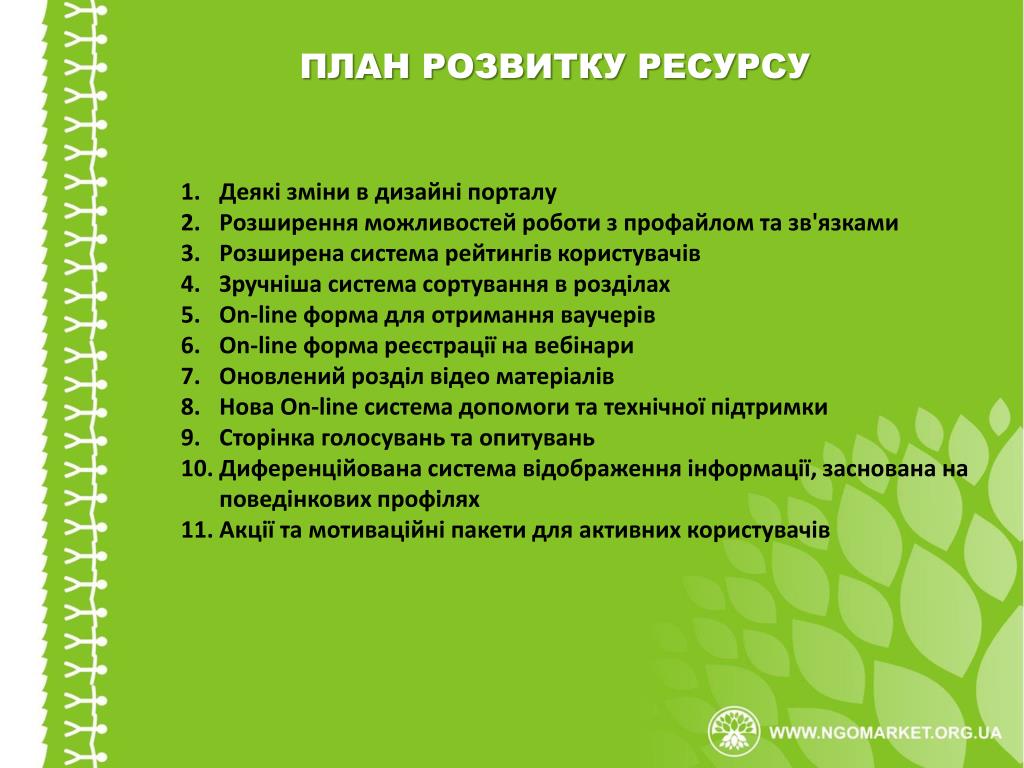 ПЛАН РОЗВИТКУ РЕСУРСУ

1. Деякі зміни в дизайні порталу
2. Розширення можливостей роботи з профайлом та зв'язками
3. Розширена система рейтингів користувачів
4. Зручніша система сортування в розділах
5. On-line форма для отримання ваучерів
6. On-line форма реєстрації на вебінари
7. Оновлений розділ відео матеріалів
8. Нова On-line система допомоги та технічної підтримки
9. Сторінка голосувань та опитувань
10. Диференційована система відображення інформації, заснована на поведінкових профілях
11. Акції та мотиваційні пакети для активних користувачів

WWW.NGOMARKET.ORG.UA